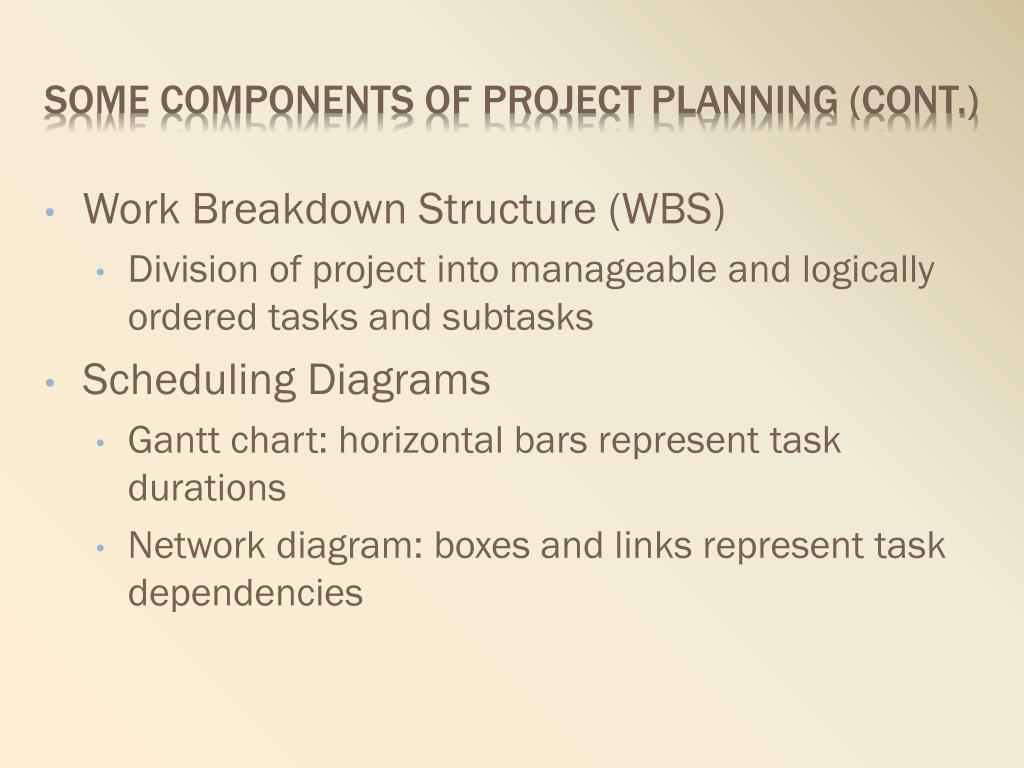 SOME COMPONENTS OF PROJECT PLANNING (CONT.)

• Work Breakdown Structure (WBS)
  • Division of project into manageable and logically ordered tasks and subtasks
• Scheduling Diagrams
  • Gantt chart: horizontal bars represent task durations
  • Network diagram: boxes and links represent task dependencies